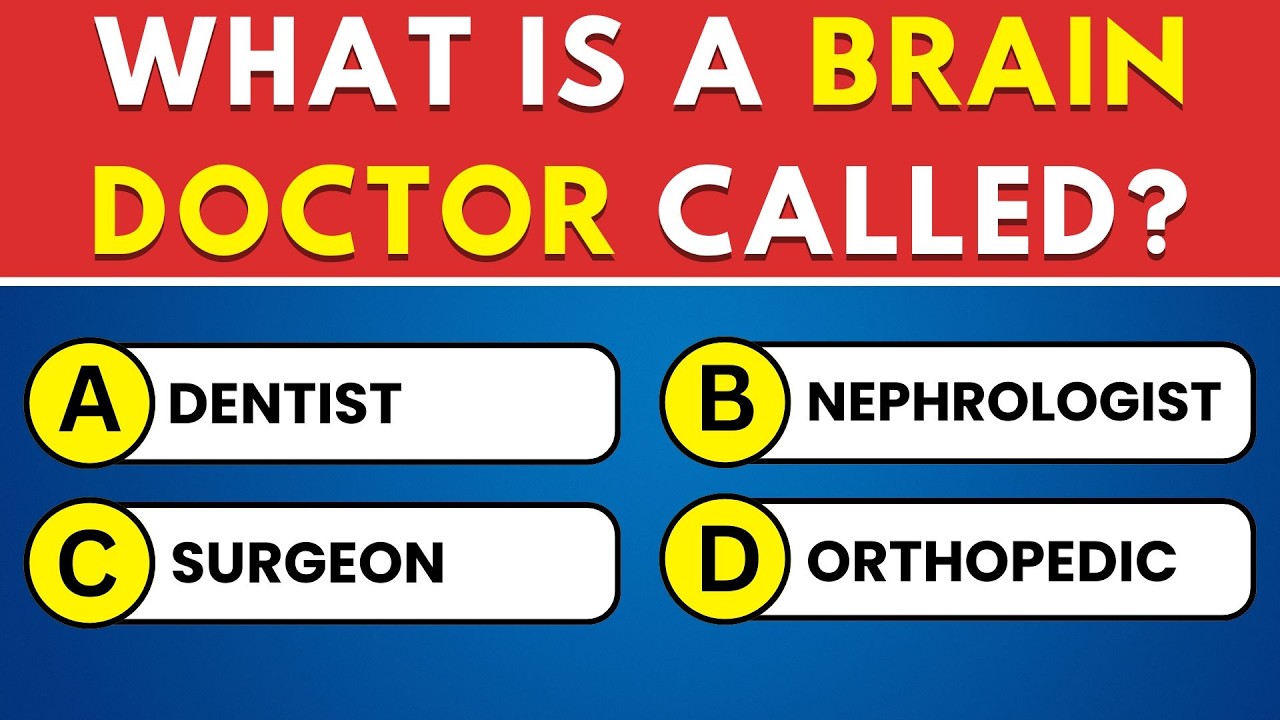 WHAT IS A BRAIN DOCTOR CALLED?

A DENTIST

B NEPHROLOGIST

C SURGEON

D ORTHOPEDIC